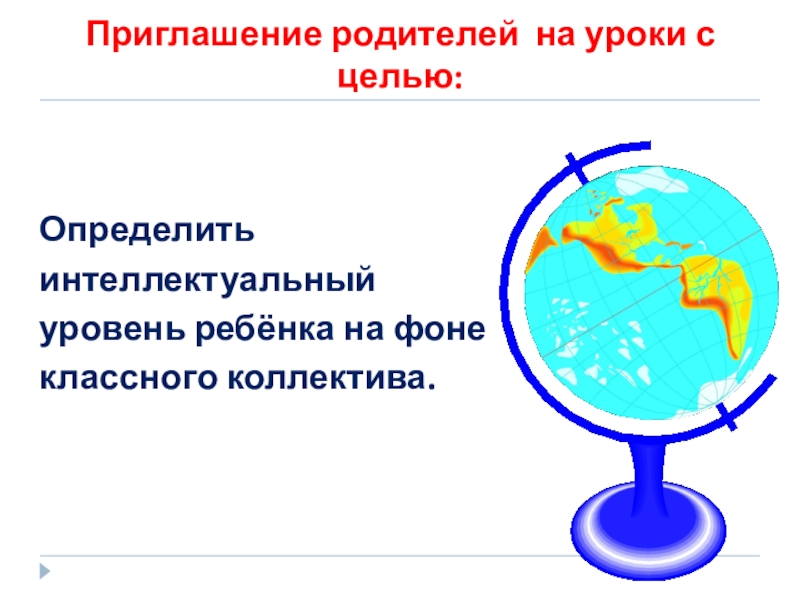 Приглашение родителей на уроки с целью:

Определить интеллектуальный уровень ребёнка на фоне классного коллектива.